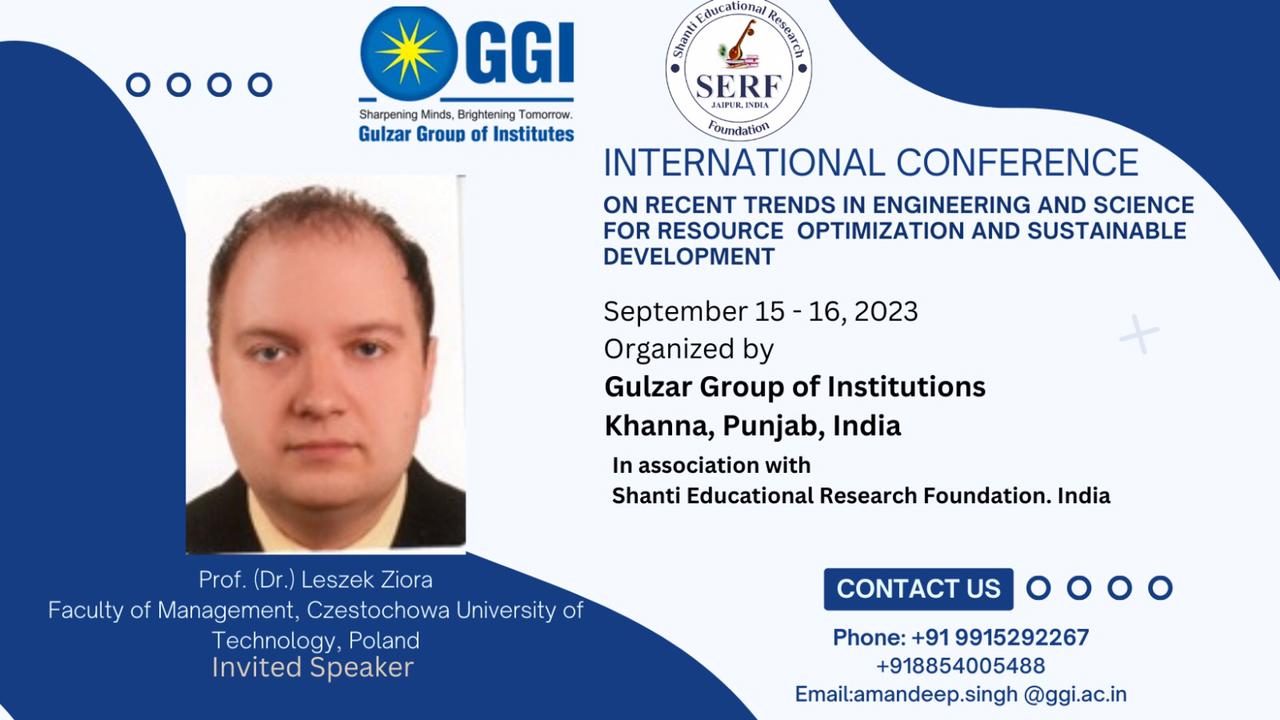 GGI
Sharpening Minds, Brightening Tomorrow.
Gulzar Group of Institutes

Shanti Educational Research Foundation
SERF
JAIPUR, INDIA

INTERNATIONAL CONFERENCE
ON RECENT TRENDS IN ENGINEERING AND SCIENCE FOR RESOURCE OPTIMIZATION AND SUSTAINABLE DEVELOPMENT

September 15 - 16, 2023
Organized by
Gulzar Group of Institutions
Khanna, Punjab, India
In association with
Shanti Educational Research Foundation. India

Prof. (Dr.) Leszek Ziora
Faculty of Management, Czestochowa University of Technology, Poland
Invited Speaker

CONTACT US
Phone: +91 9915292267
+918854005488
Email:amandeep.singh @ggi.ac.in